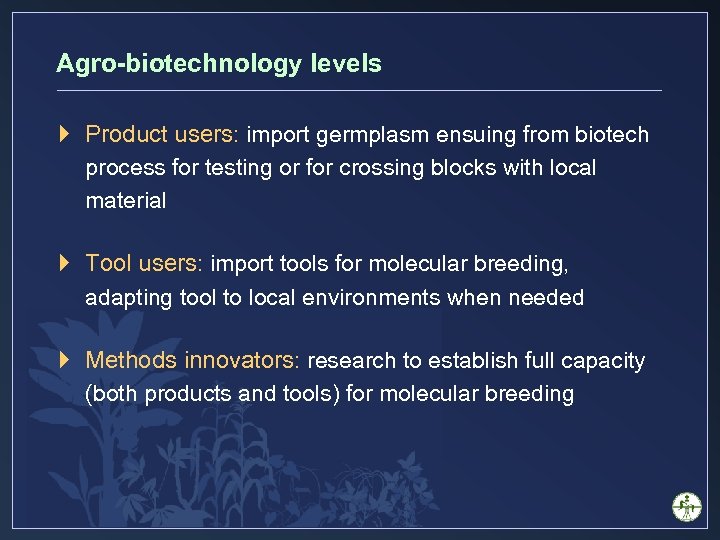 Agro-biotechnology levels

Product users: import germplasm ensuing from biotech process for testing or for crossing blocks with local material

Tool users: import tools for molecular breeding, adapting tool to local environments when needed

Methods innovators: research to establish full capacity (both products and tools) for molecular breeding